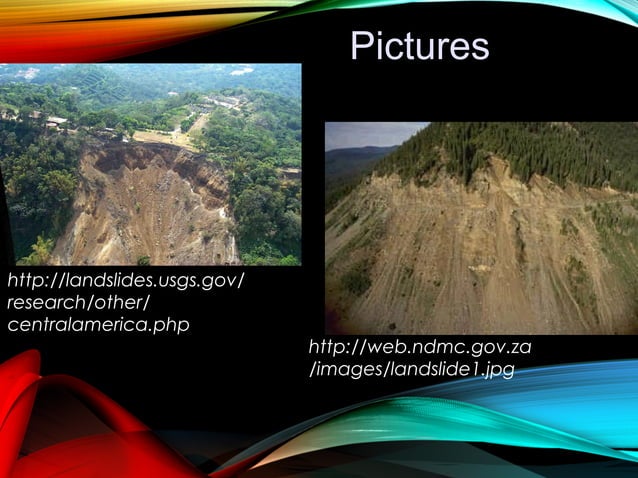 Pictures

http://landslides.usgs.gov/research/other/centralamerica.php

http://web.ndmc.gov.za/images/landslide1.jpg